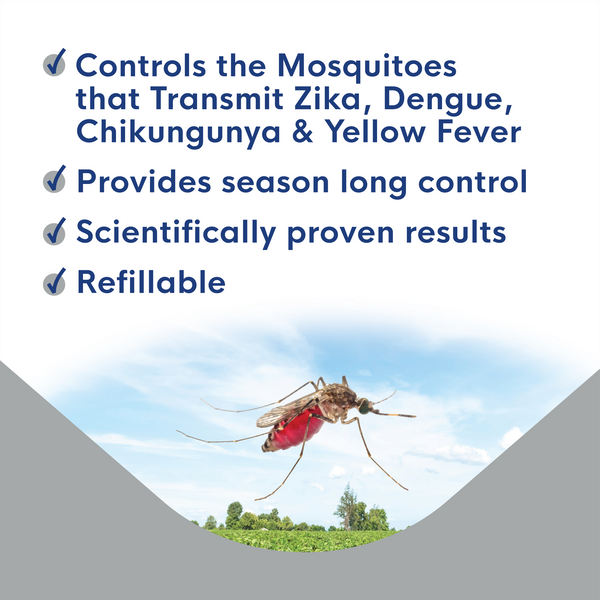 ✓ Controls the Mosquitoes that Transmit Zika, Dengue, Chikungunya & Yellow Fever

✓ Provides season long control

✓ Scientifically proven results

✓ Refillable